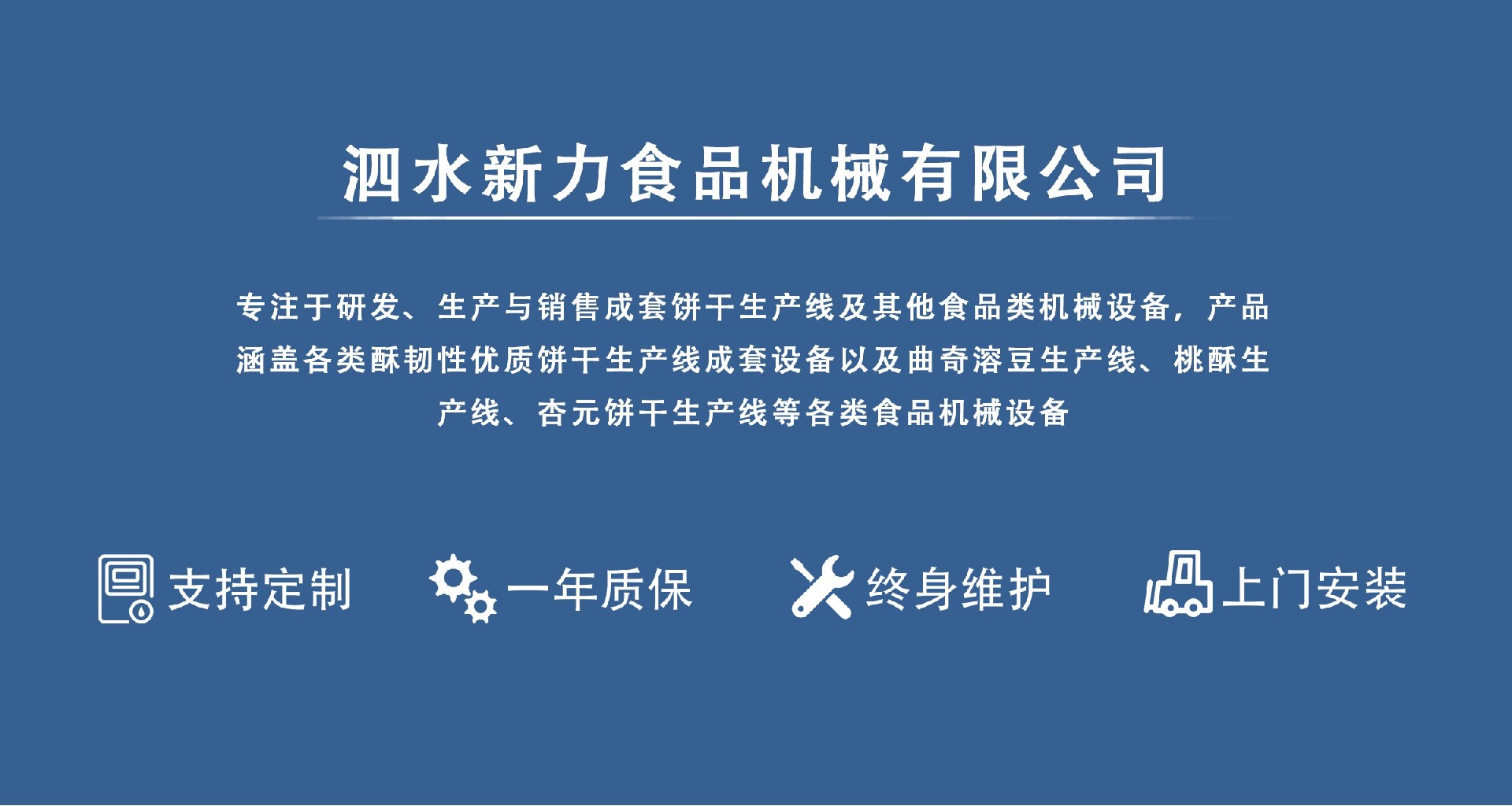 泗水新力食品机械有限公司

专注于研发、生产与销售成套饼干生产线及其他食品类机械设备，产品涵盖各类酥韧性优质饼干生产线成套设备以及曲奇溶豆生产线、桃酥生产线、杏元饼干生产线等各类食品机械设备

支持定制 一年质保 终身维护 上门安装